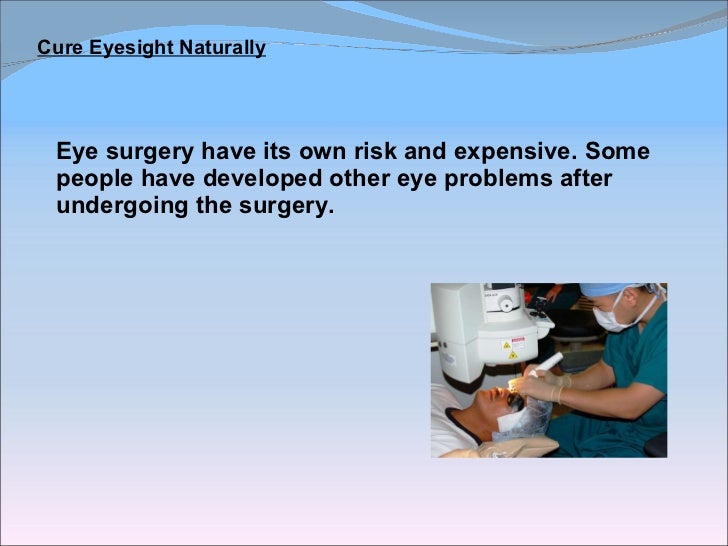 Cure Eyesight Naturally

Eye surgery have its own risk and expensive. Some people have developed other eye problems after undergoing the surgery.